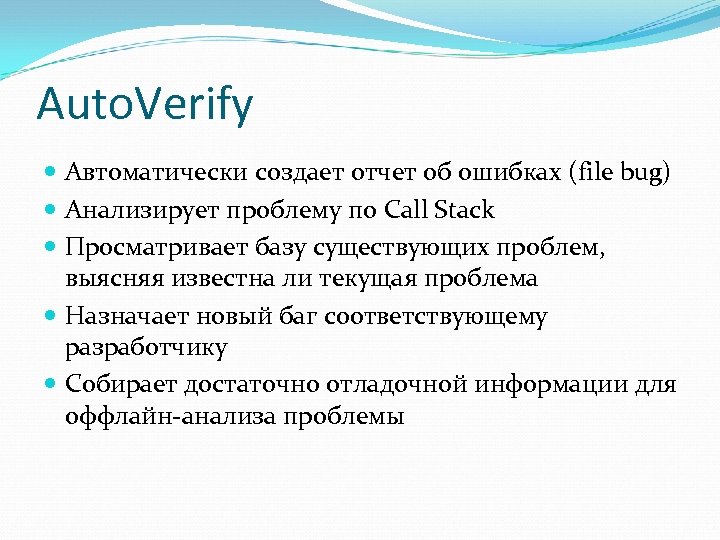 AutoVerify

- Автоматически создает отчет об ошибках (file bug)
- Анализирует проблему по Call Stack
- Просматривает базу существующих проблем, выясняя известна ли текущая проблема
- Назначает новый баг соответствующему разработчику
- Собирает достаточно отладочной информации для оффлайн-анализа проблемы